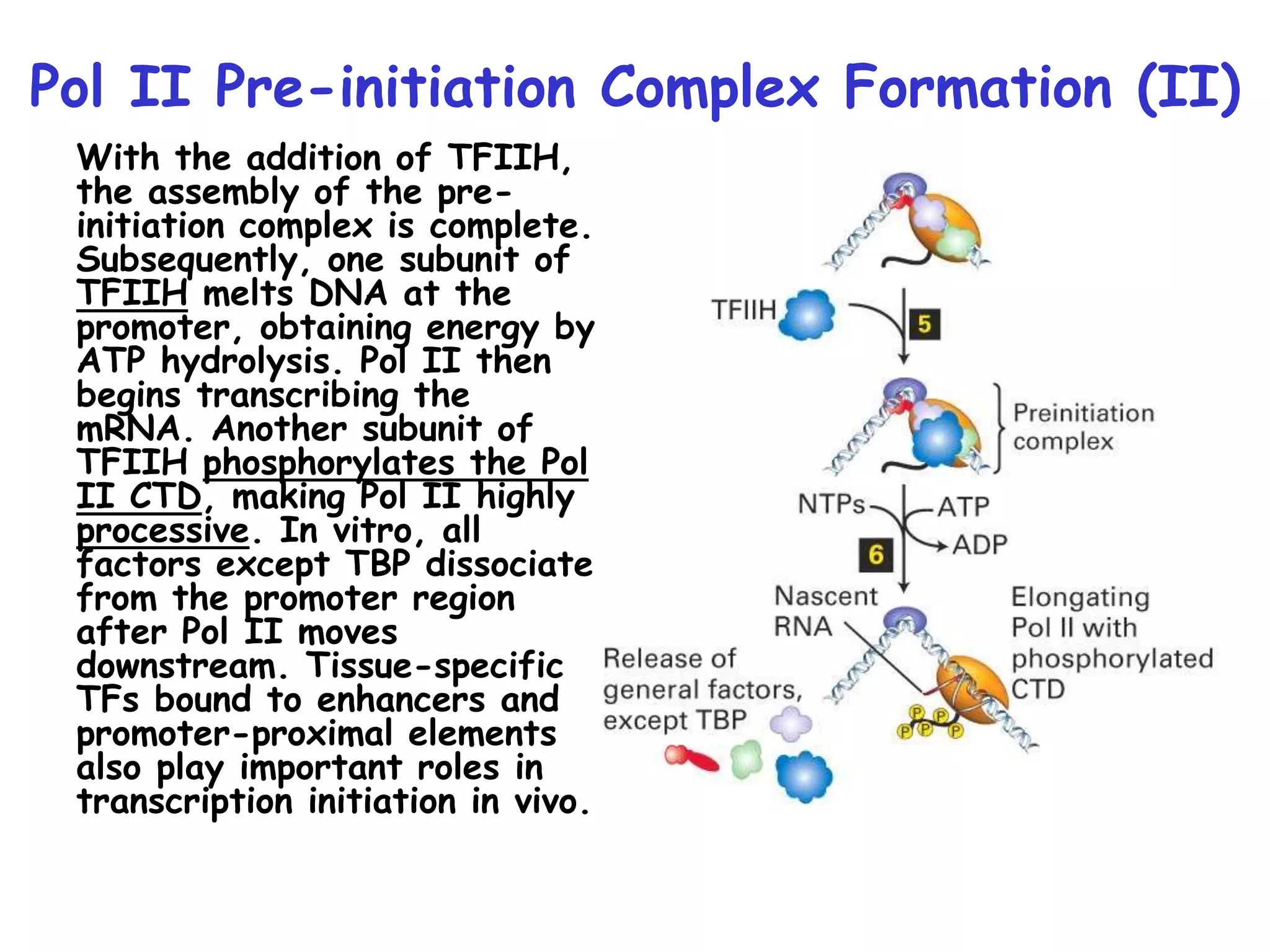 Pol II Pre-initiation Complex Formation (II)

With the addition of TFIIH, the assembly of the pre-initiation complex is complete. Subsequently, one subunit of TFIIH melts DNA at the promoter, obtaining energy by ATP hydrolysis. Pol II then begins transcribing the mRNA. Another subunit of TFIIH phosphorylates the Pol II CTD, making Pol II highly processive. In vitro, all factors except TBP dissociate from the promoter region after Pol II moves downstream. Tissue-specific TFs bound to enhancers and promoter-proximal elements also play important roles in transcription initiation in vivo.

TFIIH

5

Preinitiation complex

NTPs

ATP

ADP

6

Nascent RNA

Elongating Pol II with phosphorylated CTD

Release of general factors, except TBP

P P P P P